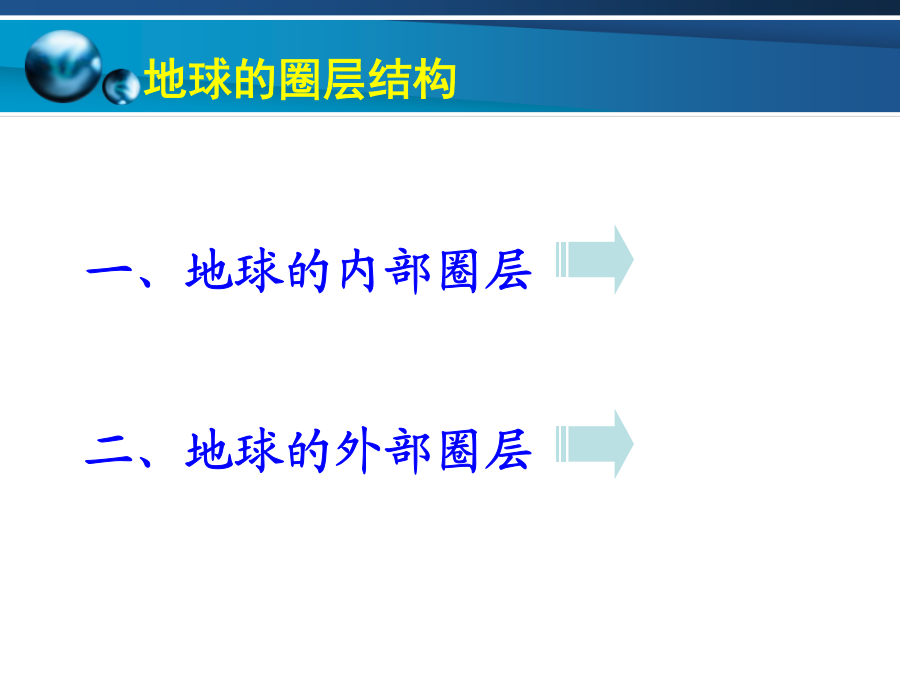 地球的圈层结构

一、地球的内部圈层

二、地球的外部圈层